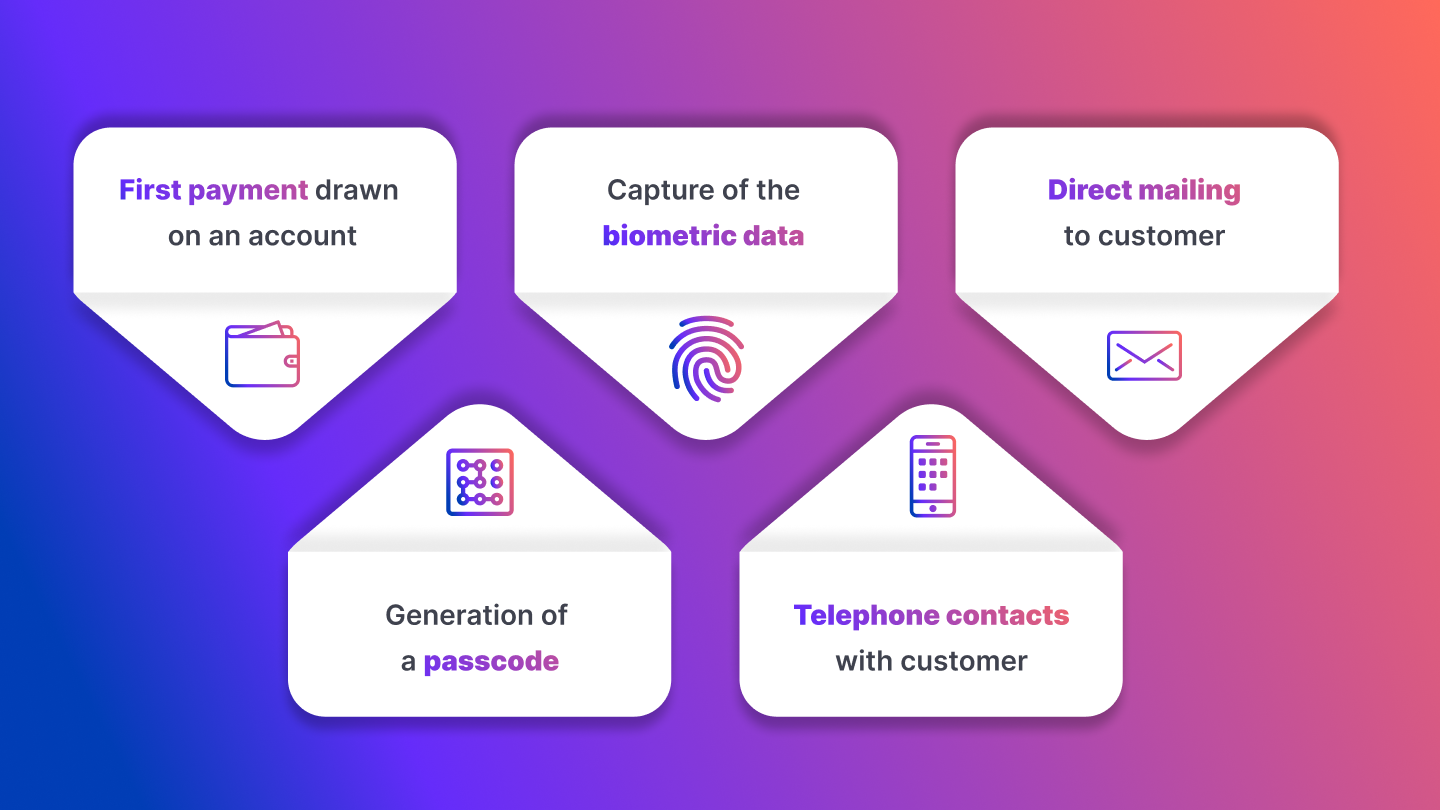 First payment drawn on an account

Capture of the biometric data

Direct mailing to customer

Generation of a passcode

Telephone contacts with customer